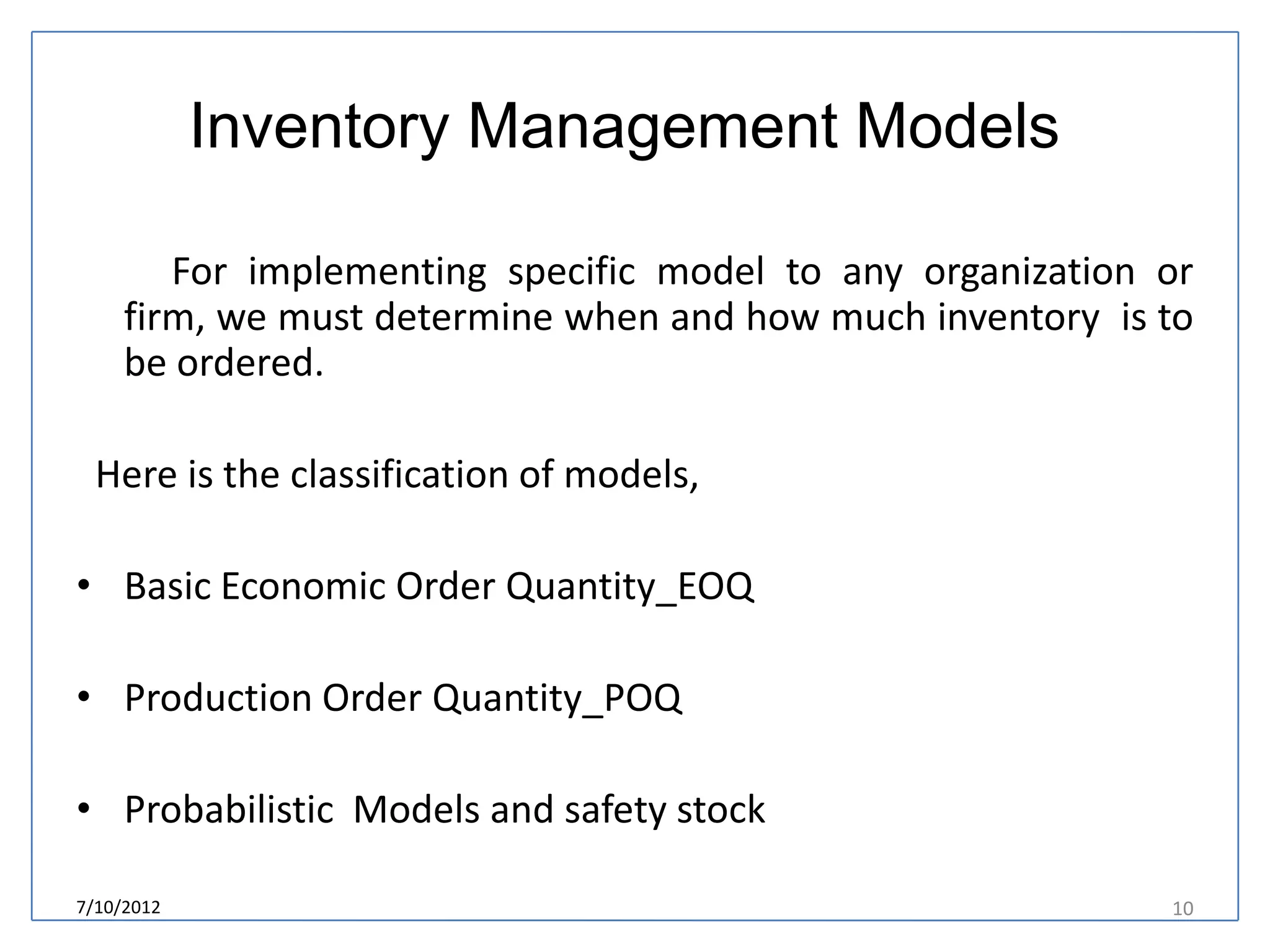 Inventory Management Models

For implementing specific model to any organization or firm, we must determine when and how much inventory is to be ordered.

Here is the classification of models,

• Basic Economic Order Quantity_EOQ

• Production Order Quantity_POQ

• Probabilistic Models and safety stock

7/10/2012

10